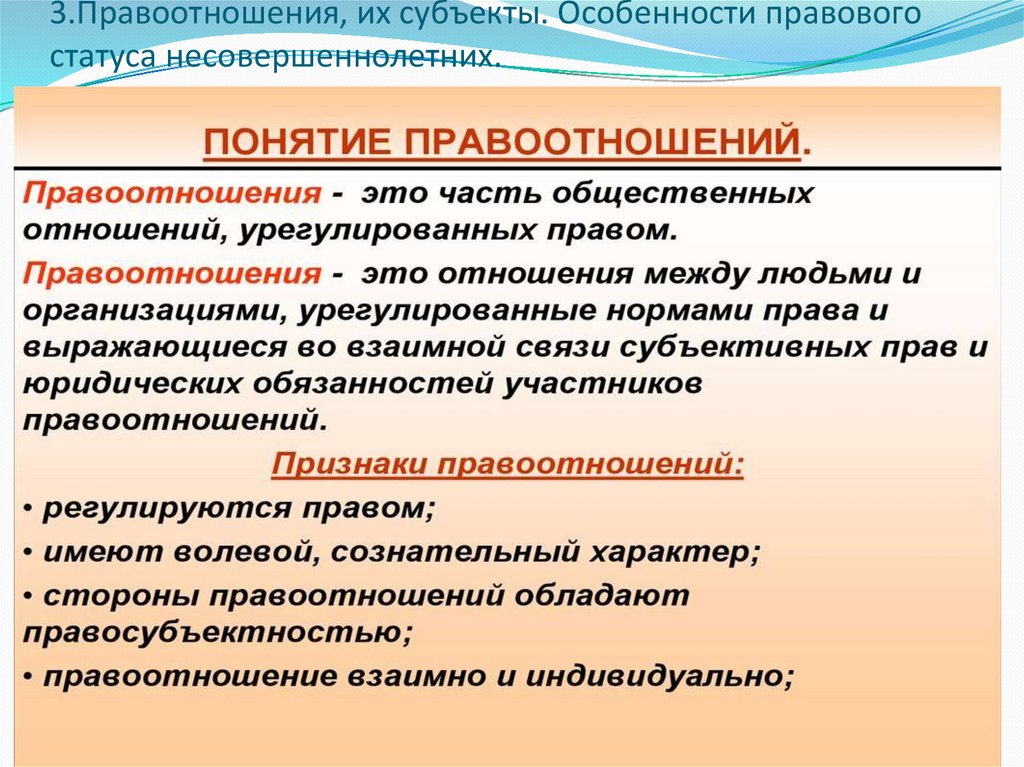 3.Правоотношения, их субъекты. Особенности правового статуса несовершеннолетних.

ПОНЯТИЕ ПРАВООТНОШЕНИЙ.

Правоотношения - это часть общественных отношений, урегулированных правом.

Правоотношения - это отношения между людьми и организациями, урегулированные нормами права и выражающиеся во взаимной связи субъективных прав и юридических обязанностей участников правоотношений.

Признаки правоотношений:

• регулируются правом;

• имеют волевой, сознательный характер;

• стороны правоотношений обладают правосубъектностью;

• правоотношение взаимно и индивидуально;